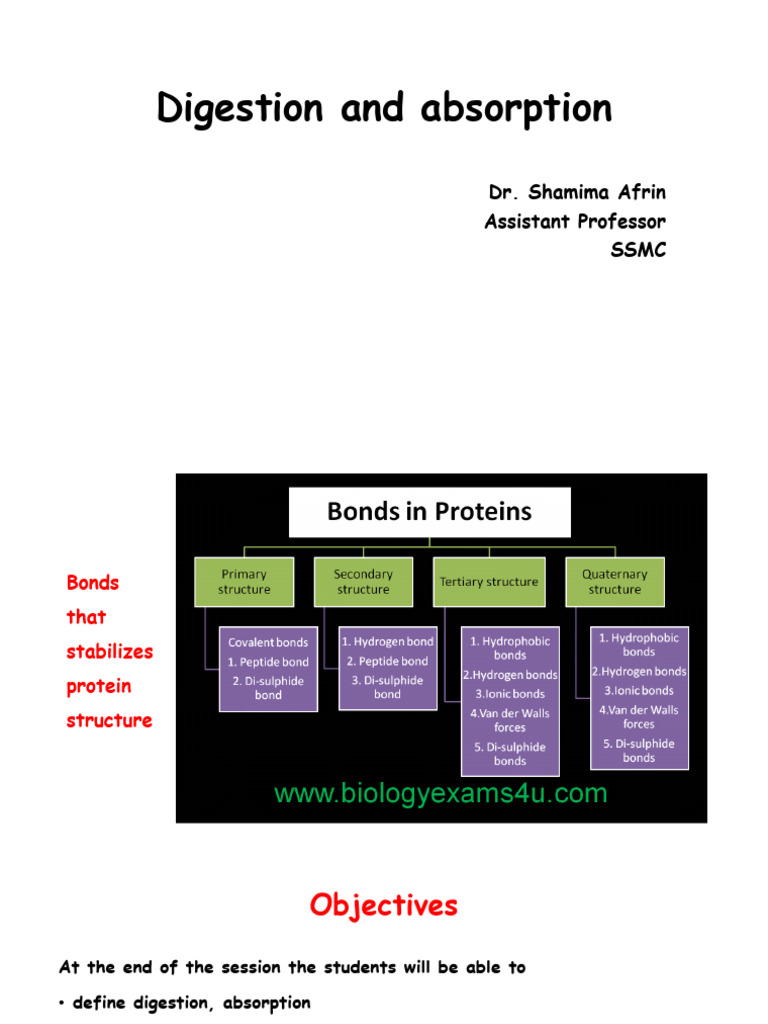 Digestion and absorption

Dr. Shamima Afrin
Assistant Professor
SSMC

Bonds that stabilizes protein structure

Bonds in Proteins

Primary structure

Covalent bonds
1. Peptide bond
2. Di-sulphide bond

Secondary structure

1. Hydrogen bond
2. Peptide bond
3. Di-sulphide bond

Tertiary structure

1. Hydrophobic bonds
2.Hydrogen bonds
3.Ionic bonds
4.Van der Walls forces
5. Di-sulphide bonds

Quaternary structure

1. Hydrophobic bonds
2.Hydrogen bonds
3.Ionic bonds
4.Van der Walls forces
5. Di-sulphide bonds

www.biologyexams4u.com

Objectives

At the end of the session the students will be able to

• define digestion, absorption